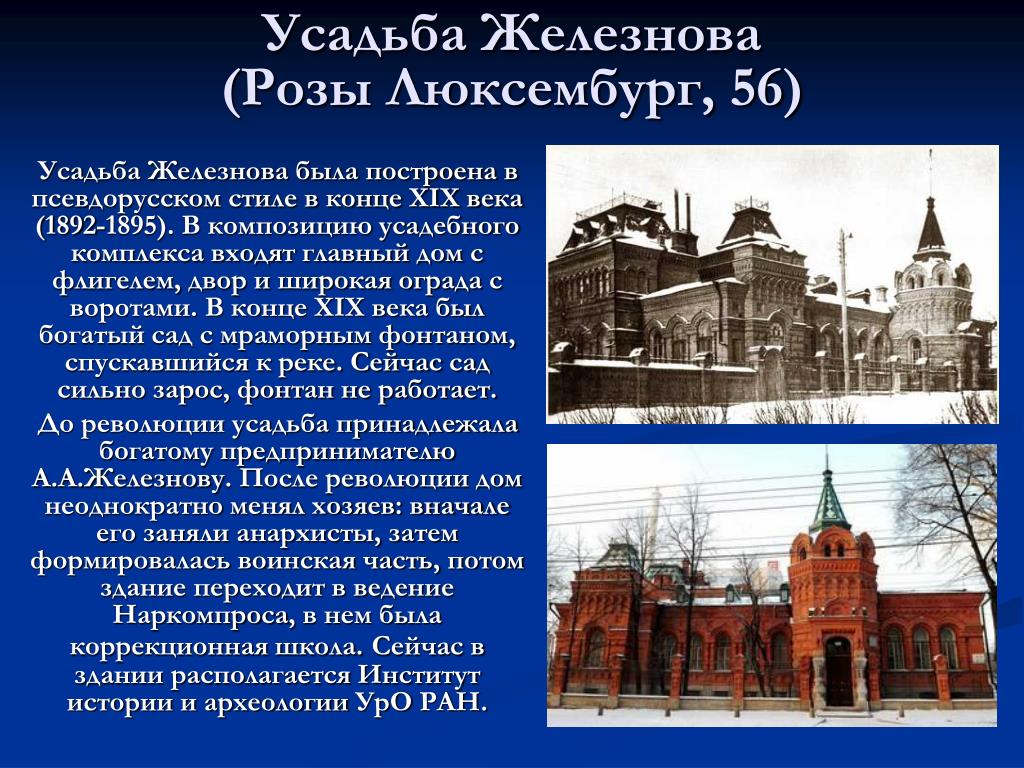 Усадьба Железнова
(Розы Люксембург, 56)

Усадьба Железнова была построена в псевдорусском стиле в конце XIX века (1892-1895). В композицию усадебного комплекса входят главный дом с флигелем, двор и широкая ограда с воротами. В конце XIX века был богатый сад с мраморным фонтаном, спускавшийся к реке. Сейчас сад сильно зарос, фонтан не работает.

До революции усадьба принадлежала богатому предпринимателю А.А.Железнову. После революции дом неоднократно менял хозяев: вначале его заняли анархисты, затем формировалась воинская часть, потом здание переходит в ведение Наркомпроса, в нем была коррекционная школа. Сейчас в здании располагается Институт истории и археологии УрО РАН.